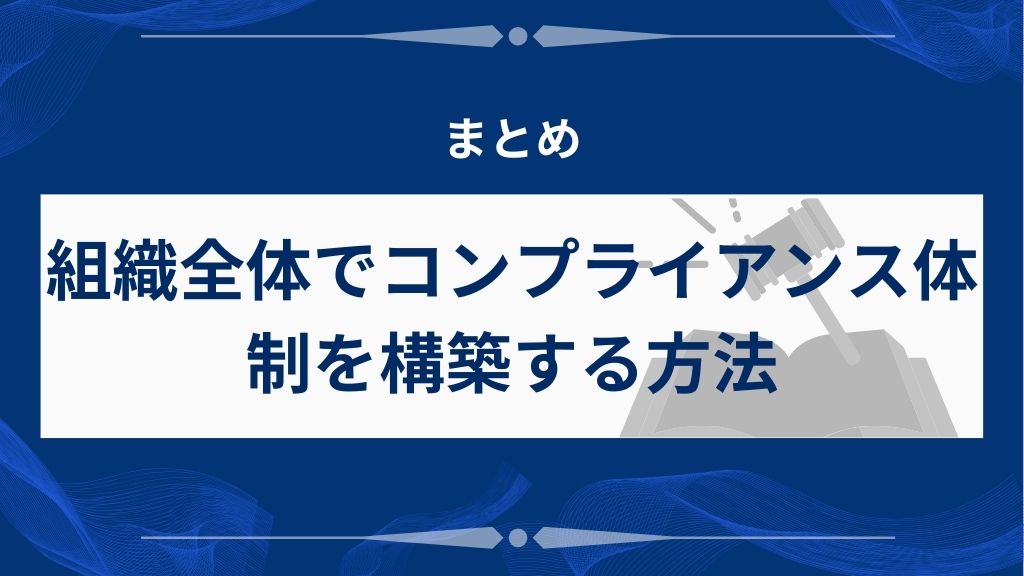 まとめ

組織全体でコンプライアンス体制を構築する方法